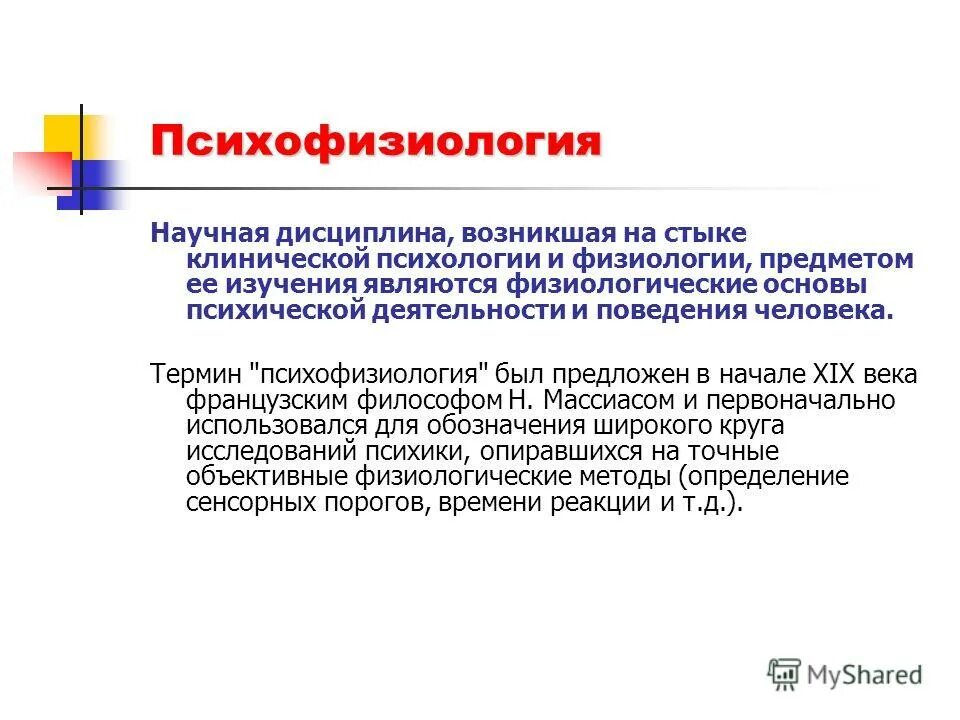 Психофизиология

Научная дисциплина, возникшая на стыке клинической психологии и физиологии, предметом ее изучения являются физиологические основы психической деятельности и поведения человека.

Термин "психофизиология" был предложен в начале XIX века французским философом Н. Массиасом и первоначально использовался для обозначения широкого круга исследований психики, опиравшихся на точные объективные физиологические методы (определение сенсорных порогов, времени реакции и т.д.).

MyShared